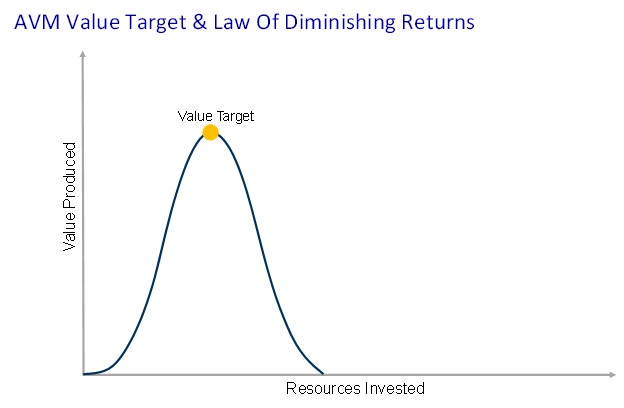 AVM Value Target & Law Of Diminishing Returns

Value Target

Value Produced

Resources Invested